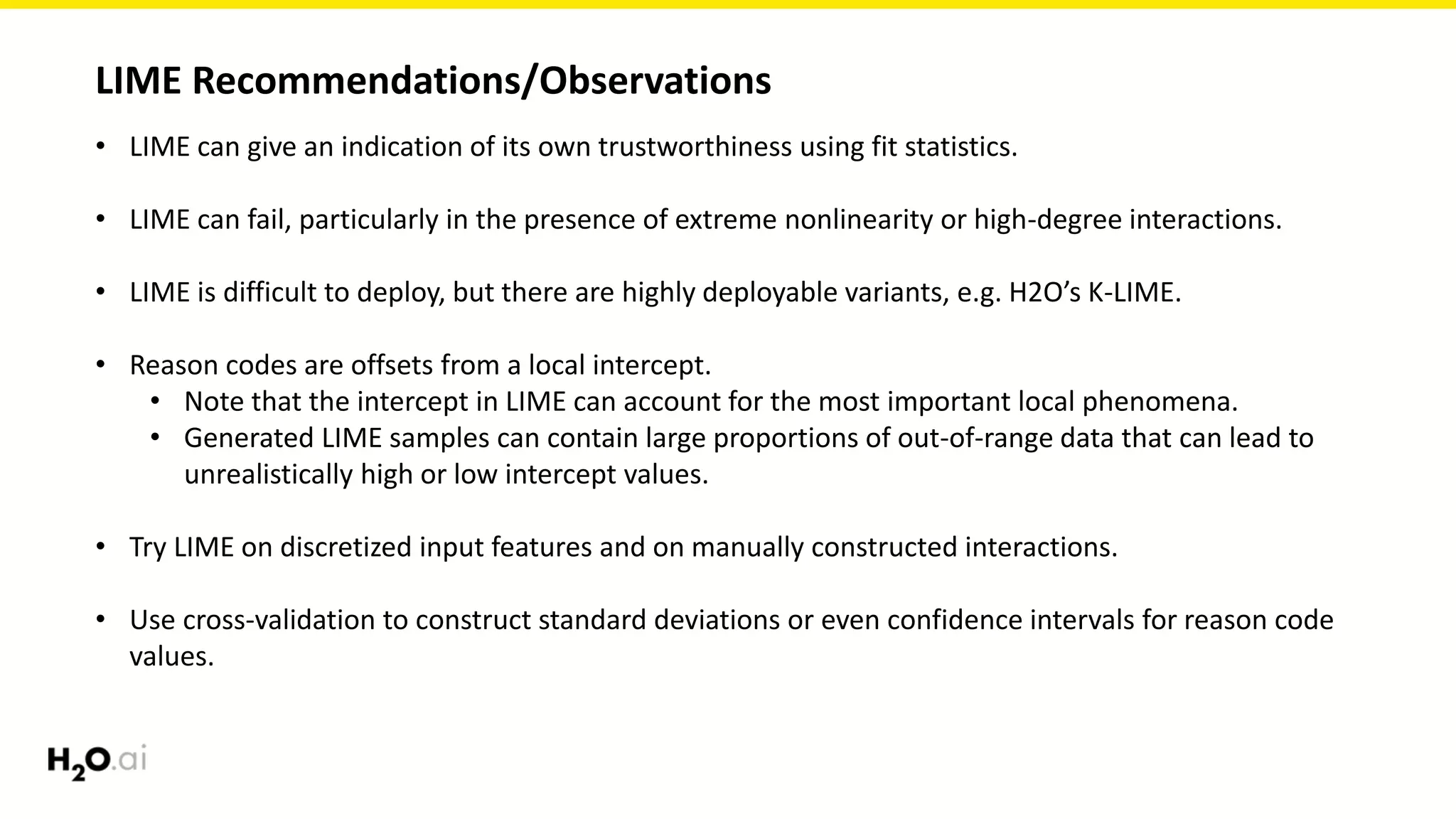 LIME Recommendations/Observations

• LIME can give an indication of its own trustworthiness using fit statistics.

• LIME can fail, particularly in the presence of extreme nonlinearity or high-degree interactions.

• LIME is difficult to deploy, but there are highly deployable variants, e.g. H2O's K-LIME.

• Reason codes are offsets from a local intercept.
    • Note that the intercept in LIME can account for the most important local phenomena.
    • Generated LIME samples can contain large proportions of out-of-range data that can lead to unrealistically high or low intercept values.

• Try LIME on discretized input features and on manually constructed interactions.

• Use cross-validation to construct standard deviations or even confidence intervals for reason code values.

$H_2O$.ai